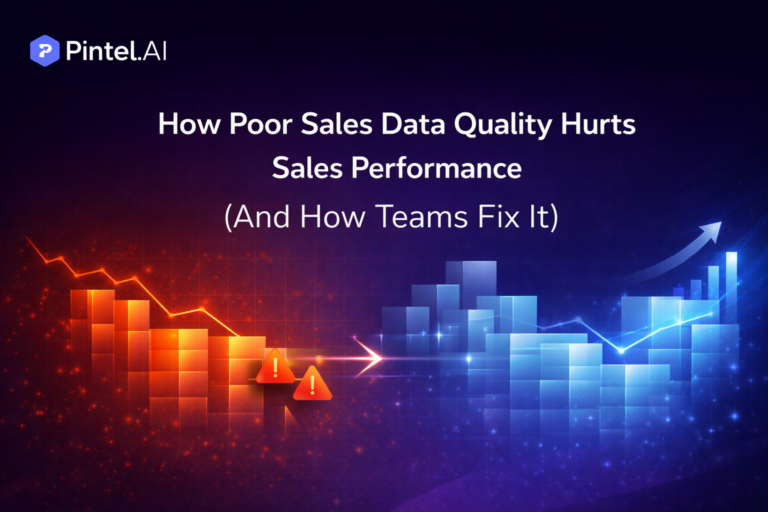 Pintel.AI

How Poor Sales Data Quality Hurts Sales Performance

(And How Teams Fix It)